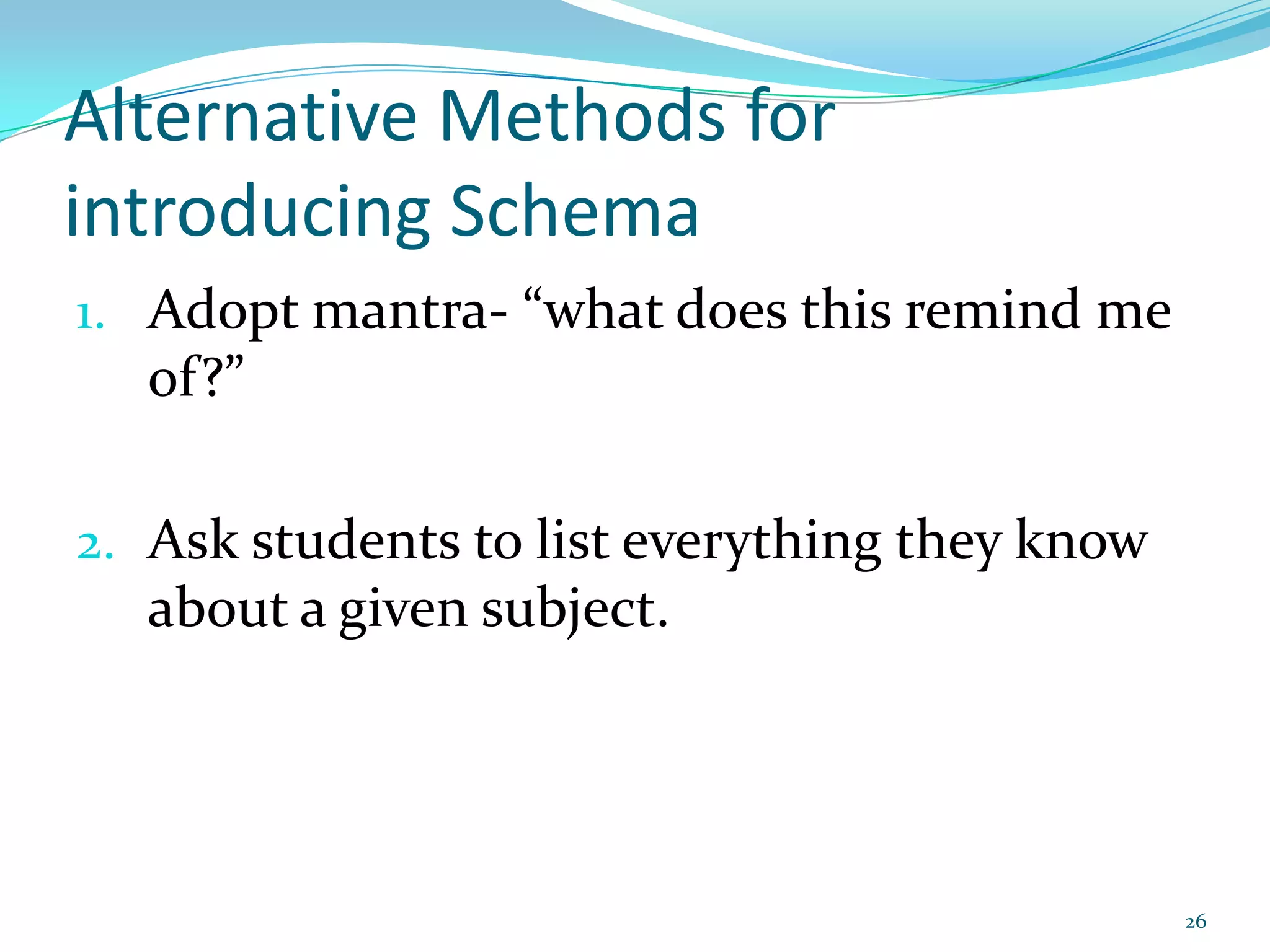 Alternative Methods for introducing Schema

1. Adopt mantra- “what does this remind me of?”

2. Ask students to list everything they know about a given subject.

26